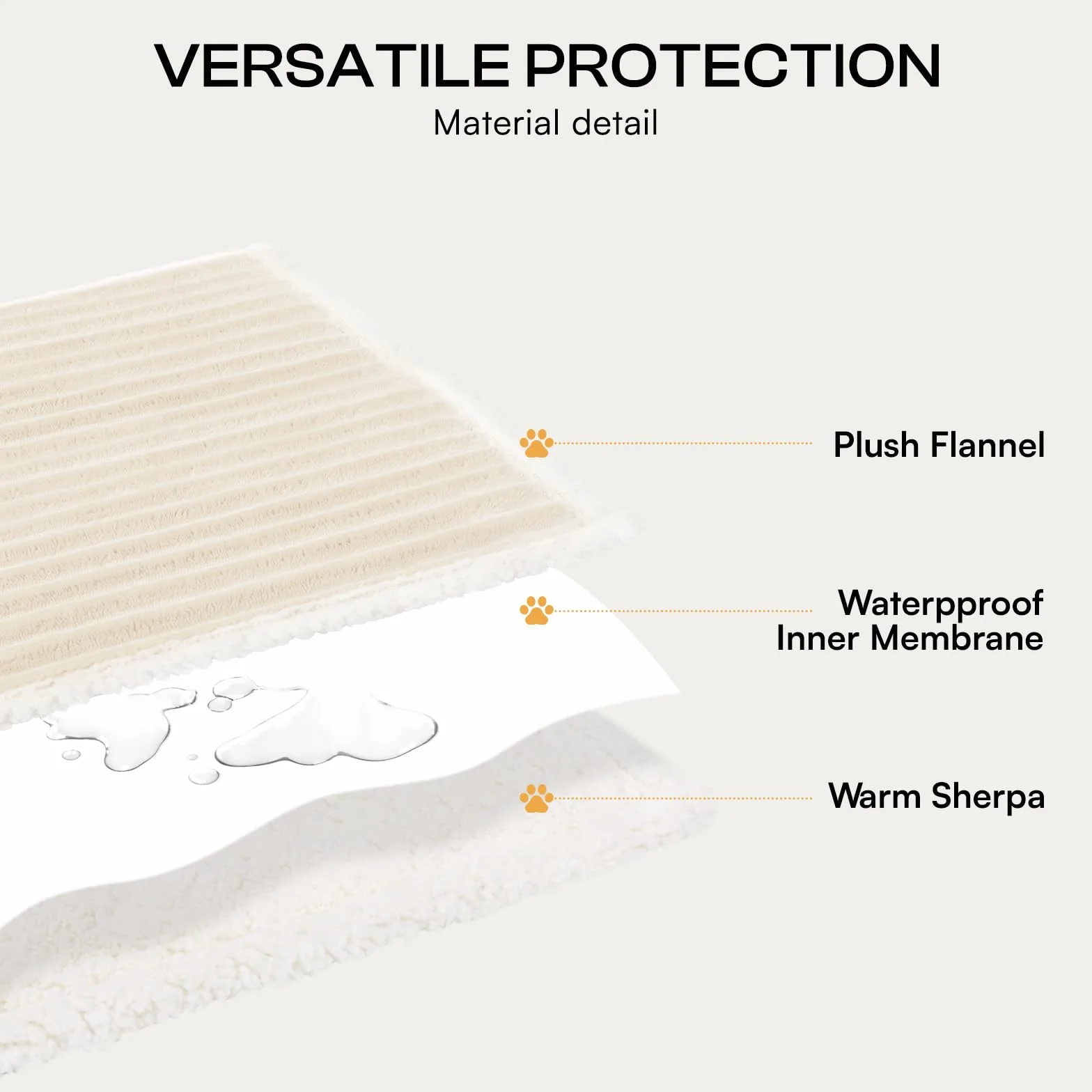 VERSATILE PROTECTION
Material detail

Plush Flannel

Waterpproof
Inner Membrane

Warm Sherpa